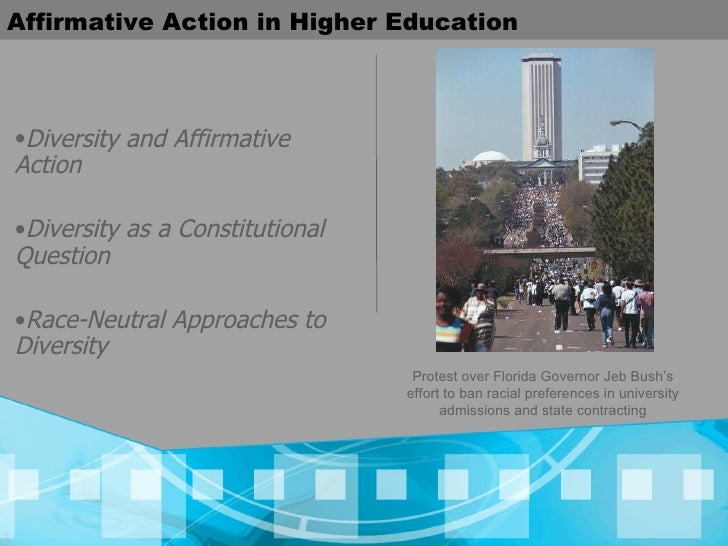 Affirmative Action in Higher Education

•Diversity and Affirmative Action

•Diversity as a Constitutional Question

•Race-Neutral Approaches to Diversity

Protest over Florida Governor Jeb Bush's effort to ban racial preferences in university admissions and state contracting